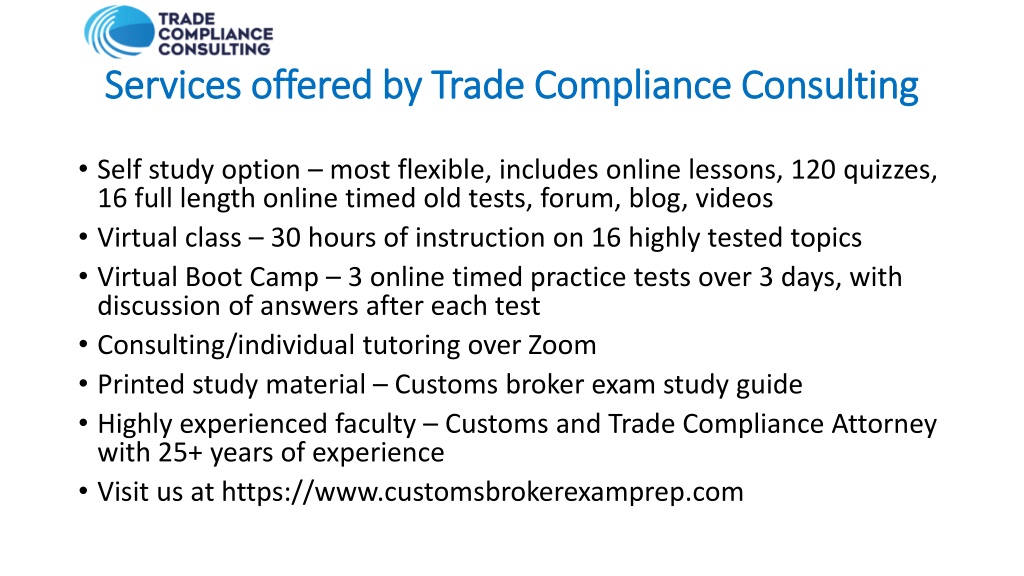 TRADE COMPLIANCE CONSULTING

Services offered by Trade Compliance Consulting

• Self study option – most flexible, includes online lessons, 120 quizzes, 16 full length online timed old tests, forum, blog, videos
• Virtual class – 30 hours of instruction on 16 highly tested topics
• Virtual Boot Camp – 3 online timed practice tests over 3 days, with discussion of answers after each test
• Consulting/individual tutoring over Zoom
• Printed study material – Customs broker exam study guide
• Highly experienced faculty – Customs and Trade Compliance Attorney with 25+ years of experience
• Visit us at https://www.customsbrokerexamprep.com